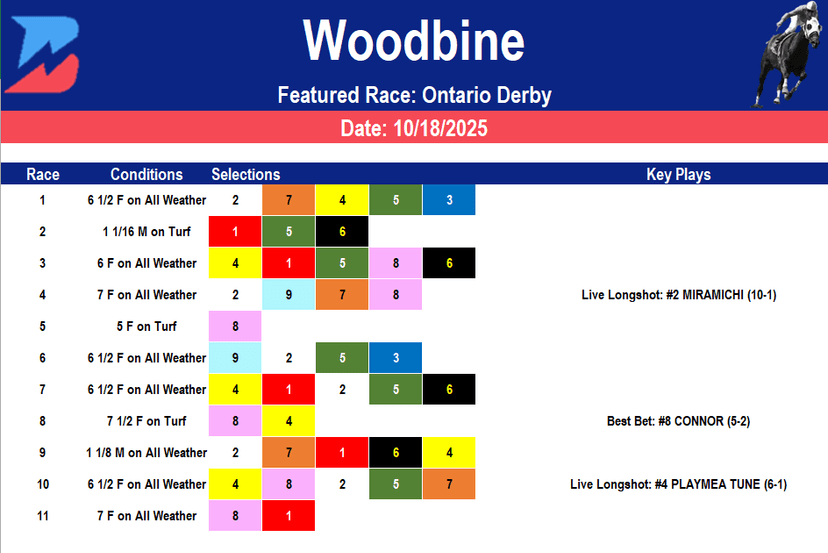 Woodbine

Featured Race: Ontario Derby

Date: 10/18/2025

| Race | Conditions | Selections | | | | | Key Plays |
|---|---|---|---|---|---|---|---|
| 1 | 6 1/2 F on All Weather | 2 | 7 | 4 | 5 | 3 | |
| 2 | 1 1/16 M on Turf | 1 | 5 | 6 | | | |
| 3 | 6 F on All Weather | 4 | 1 | 5 | 8 | 6 | |
| 4 | 7 F on All Weather | 2 | 9 | 7 | 8 | | Live Longshot: #2 MIRAMICHI (10-1) |
| 5 | 5 F on Turf | 8 | | | | | |
| 6 | 6 1/2 F on All Weather | 9 | 2 | 5 | 3 | | |
| 7 | 6 1/2 F on All Weather | 4 | 1 | 2 | 5 | 6 | |
| 8 | 7 1/2 F on Turf | 8 | 4 | | | | Best Bet: #8 CONNOR (5-2) |
| 9 | 1 1/8 M on All Weather | 2 | 7 | 1 | 6 | 4 | |
| 10 | 6 1/2 F on All Weather | 4 | 8 | 2 | 5 | 7 | Live Longshot: #4 PLAYMEA TUNE (6-1) |
| 11 | 7 F on All Weather | 8 | 1 | | | | |